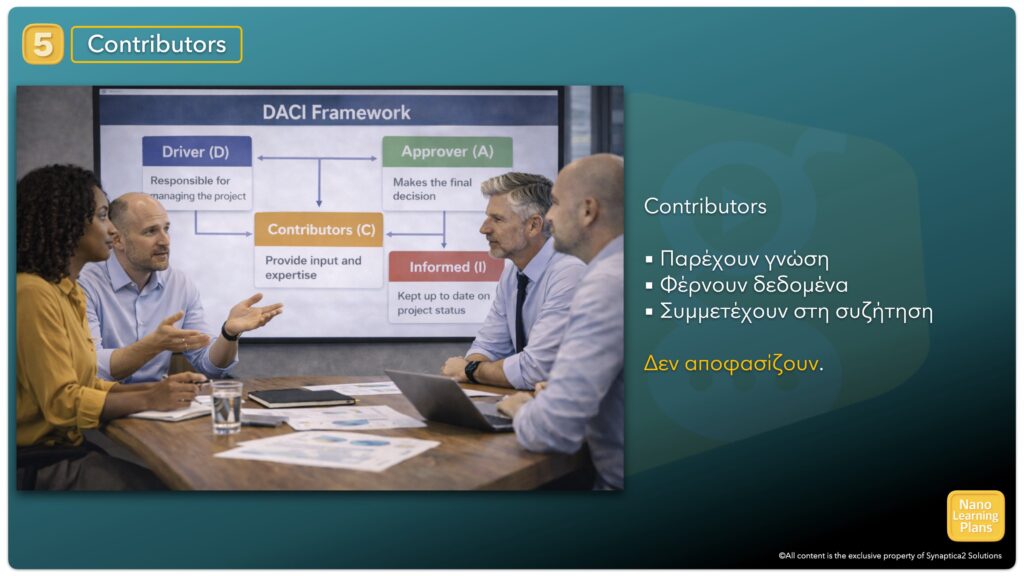 5 Contributors

DACI Framework

Driver (D)
Responsible for managing the project

Approver (A)
Makes the final decision

Contributors (C)
Provide input and expertise

Informed (I)
Kept up to date on project status

Contributors

▪ Παρέχουν γνώση
▪ Φέρνουν δεδομένα
▪ Συμμετέχουν στη συζήτηση

Δεν αποφασίζουν.

Nano Learning Plans

©All content is the exclusive property of Synaptica2 Solutions